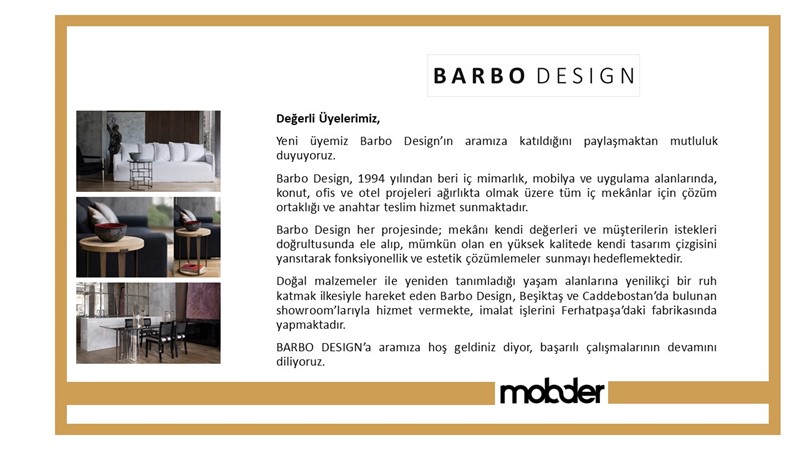 BARBO DESIGN

Değerli Üyelerimiz,

Yeni üyemiz Barbo Design'ın aramıza katıldığını paylaşmaktan mutluluk duyuyoruz.

Barbo Design, 1994 yılından beri iç mimarlık, mobilya ve uygulama alanlarında, konut, ofis ve otel projeleri ağırlıkta olmak üzere tüm iç mekânlar için çözüm ortaklığı ve anahtar teslim hizmet sunmaktadır.

Barbo Design her projesinde; mekânı kendi değerleri ve müşterilerin istekleri doğrultusunda ele alıp, mümkün olan en yüksek kalitede kendi tasarım çizgisini yansıtarak fonksiyonellik ve estetik çözümlemeler sunmayı hedeflemektedir.

Doğal malzemeler ile yeniden tanımladığı yaşam alanlarına yenilikçi bir ruh katmak ilkesiyle hareket eden Barbo Design, Beşiktaş ve Caddebostan'da bulunan showroom'larıyla hizmet vermekte, imalat işlerini Ferhatpaşa'daki fabrikasında yapmaktadır.

BARBO DESIGN'a aramıza hoş geldiniz diyor, başarılı çalışmalarının devamını diliyoruz.

mobder